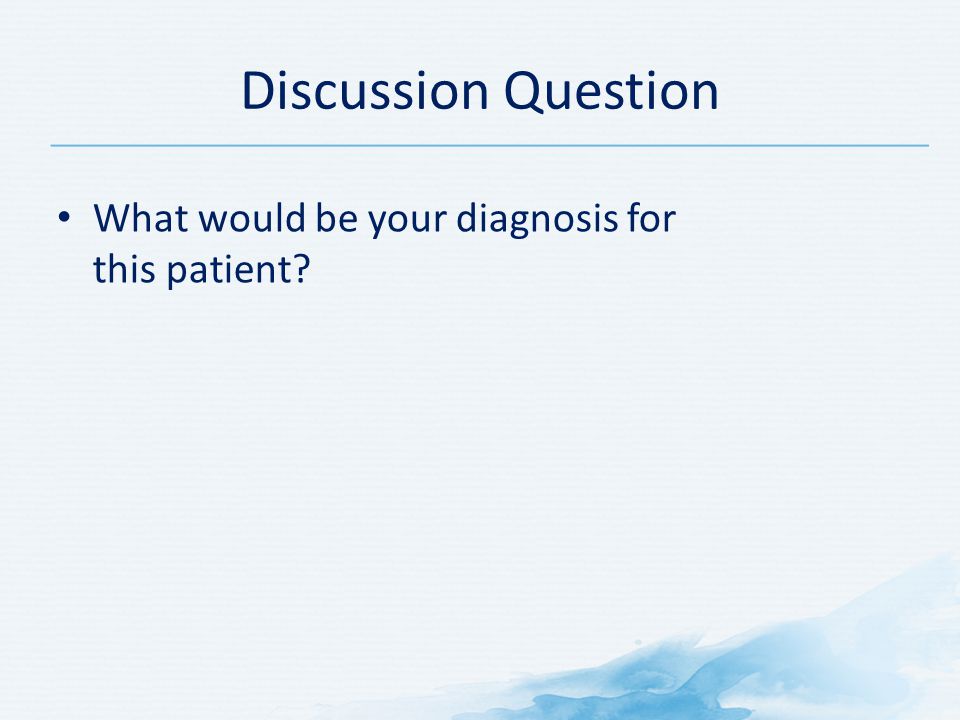 Discussion Question

• What would be your diagnosis for this patient?